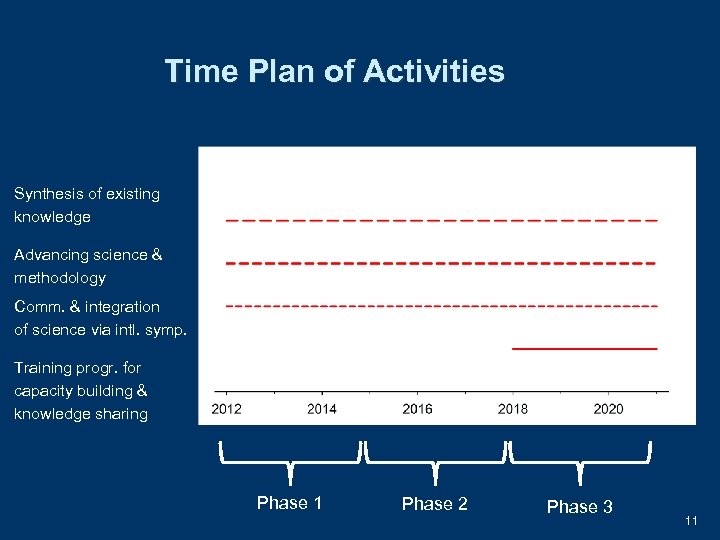 Time Plan of Activities

Synthesis of existing knowledge

Advancing science & methodology

Comm. & integration of science via intl. symp.

Training progr. for capacity building & knowledge sharing

2012
2014
2016
2018
2020

Phase 1
Phase 2
Phase 3

11